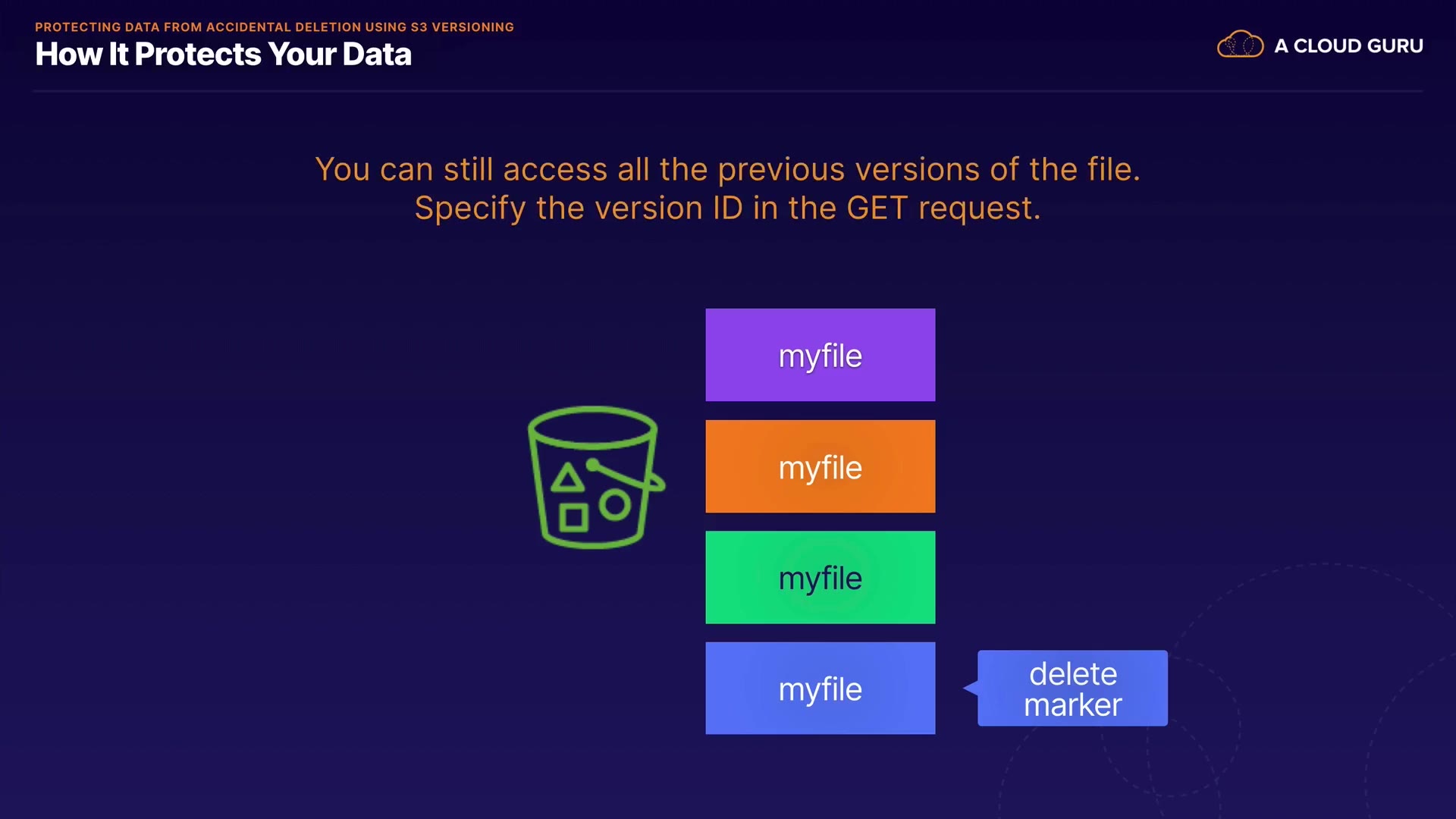 PROTECTING DATA FROM ACCIDENTAL DELETION USING S3 VERSIONING
How It Protects Your Data

A CLOUD GURU

You can still access all the previous versions of the file. Specify the version ID in the GET request.

myfile

myfile

myfile

myfile

delete marker